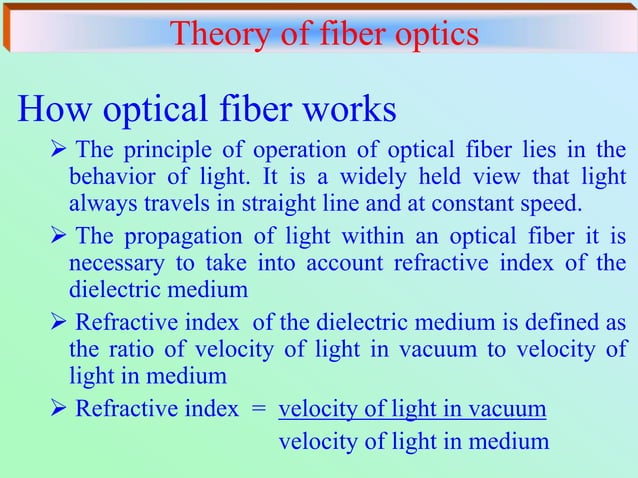 Theory of fiber optics

How optical fiber works

➢ The principle of operation of optical fiber lies in the behavior of light. It is a widely held view that light always travels in straight line and at constant speed.

➢ The propagation of light within an optical fiber it is necessary to take into account refractive index of the dielectric medium

➢ Refractive index of the dielectric medium is defined as the ratio of velocity of light in vacuum to velocity of light in medium

➢ Refractive index = $\frac{\text{velocity of light in vacuum}}{\text{velocity of light in medium}}$